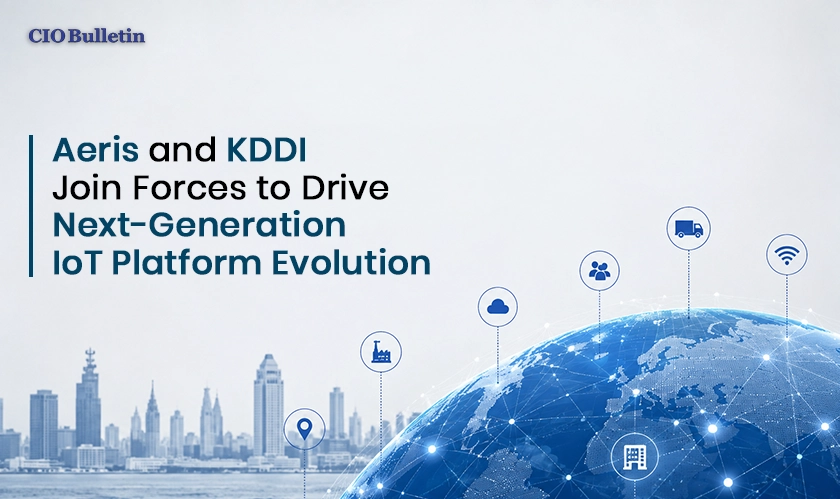 CIO Bulletin

Aeris and KDDI Join Forces to Drive Next-Generation IoT Platform Evolution